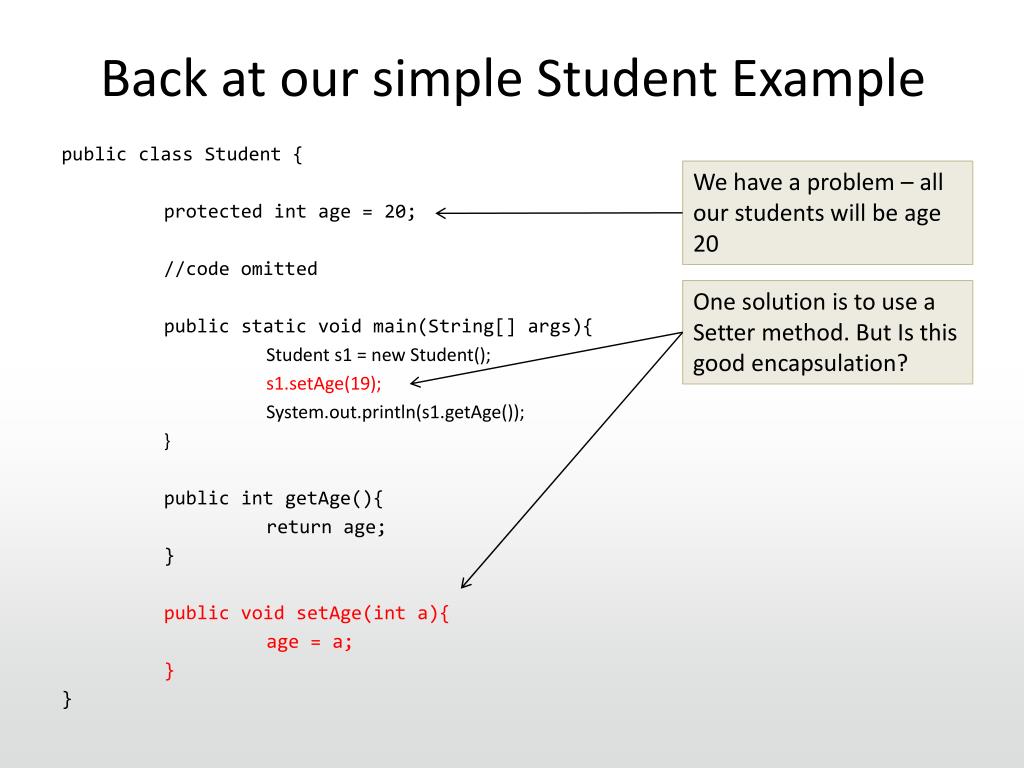 Back at our simple Student Example

public class Student {

protected int age = 20;

//code omitted

public static void main(String[] args){
Student s1 = new Student();
s1.setAge(19);
System.out.println(s1.getAge());
}

public int getAge(){
return age;
}

public void setAge(int a){
age = a;
}
}

We have a problem – all our students will be age 20

One solution is to use a Setter method. But Is this good encapsulation?